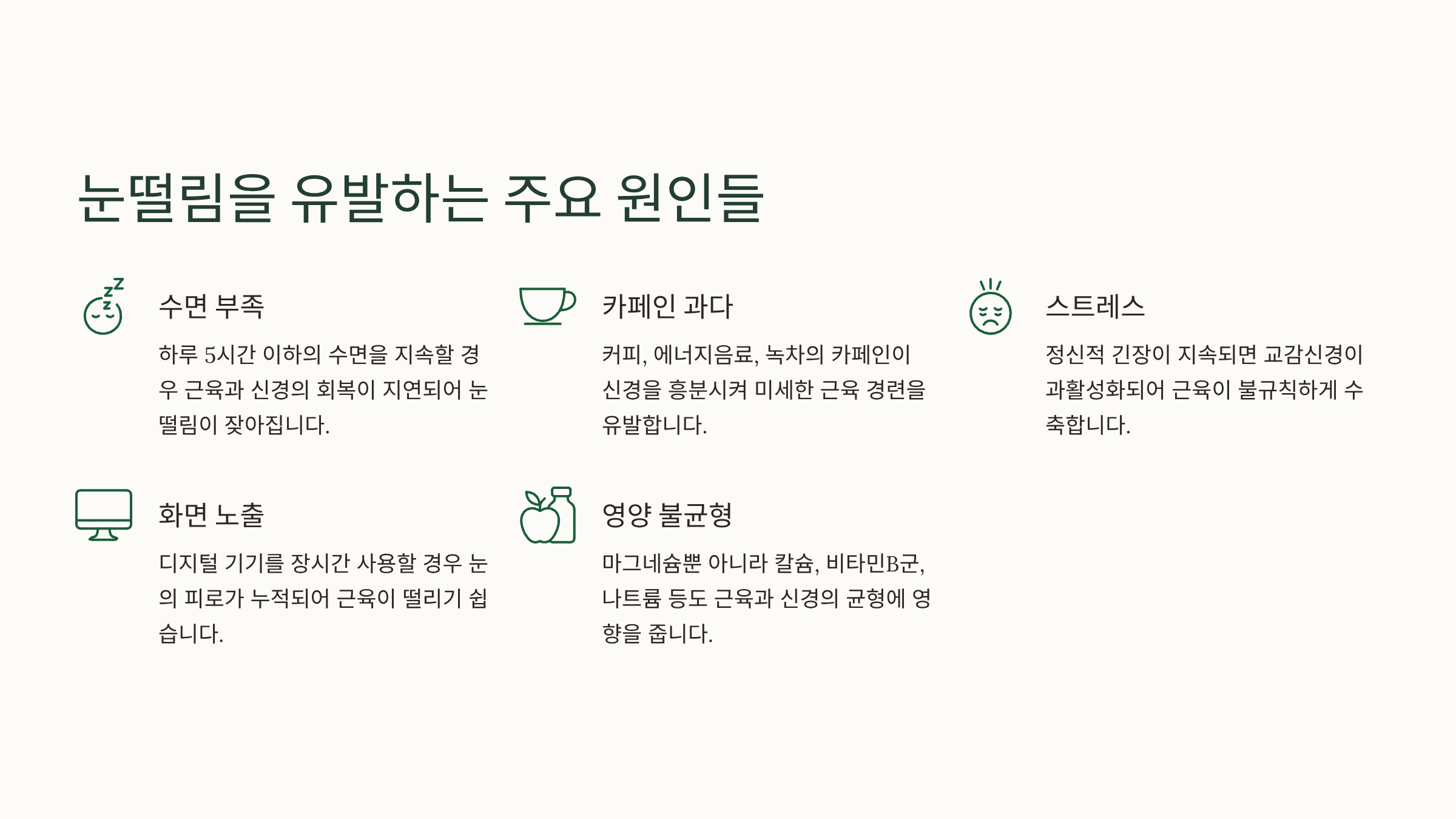 눈떨림을 유발하는 주요 원인들

수면 부족

하루 5시간 이하의 수면을 지속할 경우 근육과 신경의 회복이 지연되어 눈떨림이 잦아집니다.

카페인 과다

커피, 에너지음료, 녹차의 카페인이 신경을 흥분시켜 미세한 근육 경련을 유발합니다.

스트레스

정신적 긴장이 지속되면 교감신경이 과활성화되어 근육이 불규칙하게 수축합니다.

화면 노출

디지털 기기를 장시간 사용할 경우 눈의 피로가 누적되어 근육이 떨리기 쉽습니다.

영양 불균형

마그네슘뿐 아니라 칼슘, 비타민B군, 나트륨 등도 근육과 신경의 균형에 영향을 줍니다.